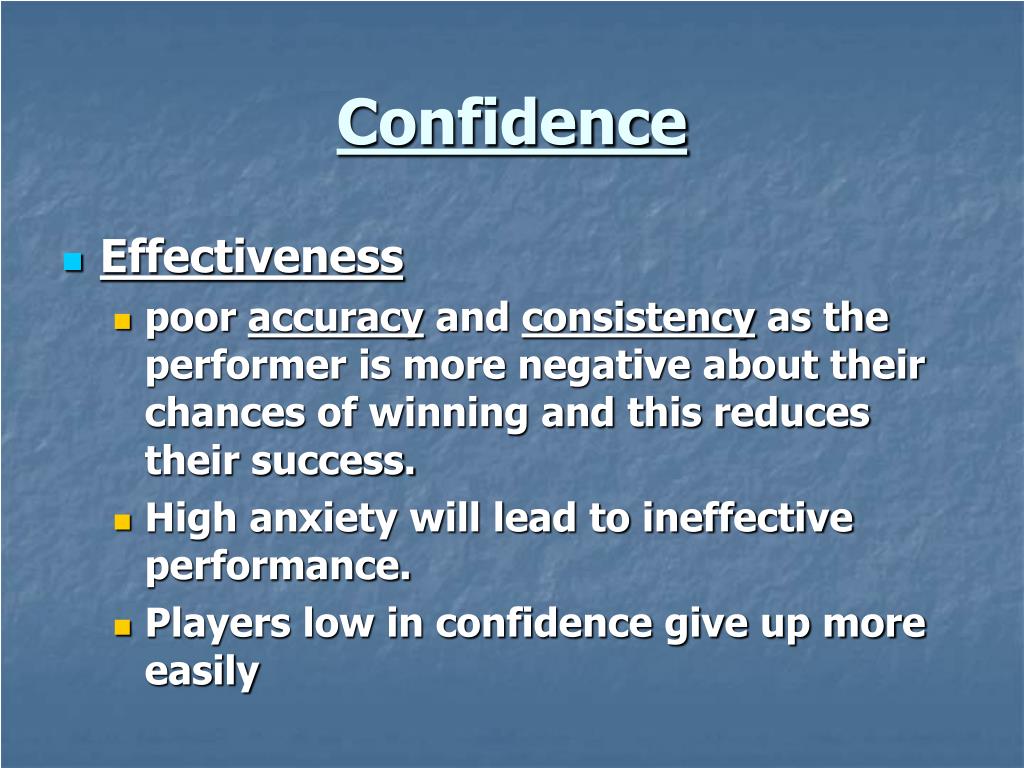 Confidence

Effectiveness

poor accuracy and consistency as the performer is more negative about their chances of winning and this reduces their success.

High anxiety will lead to ineffective performance.

Players low in confidence give up more easily